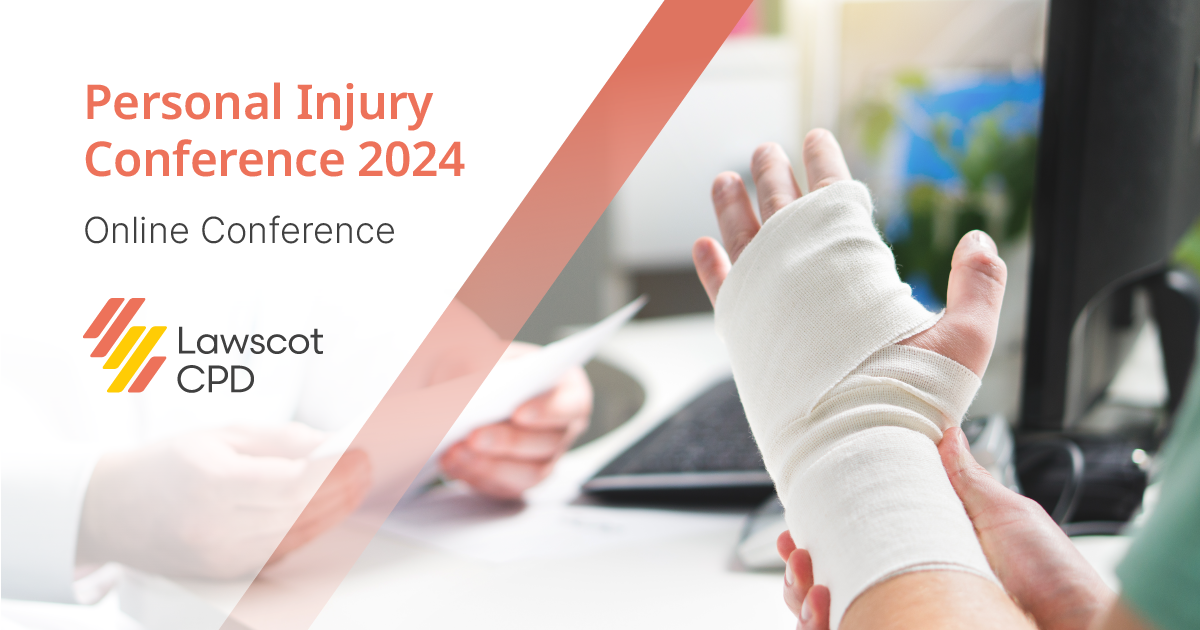 Personal Injury Conference 2024

Online Conference

Lawscot CPD